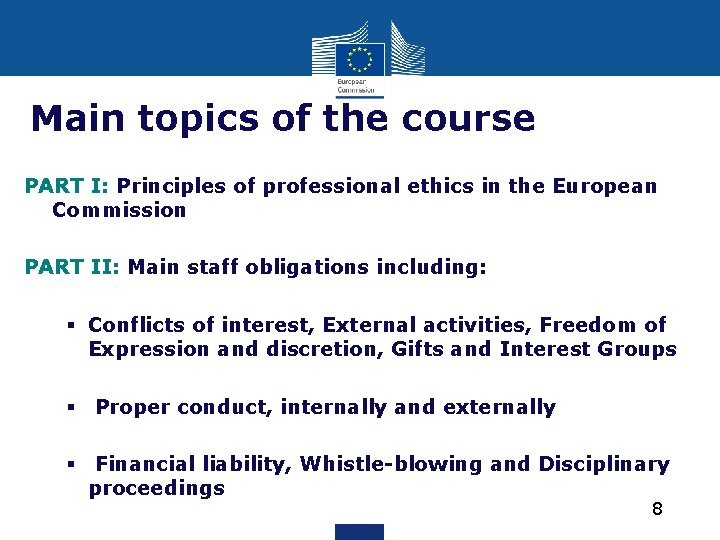 European Commission

Main topics of the course

PART I: Principles of professional ethics in the European Commission

PART II: Main staff obligations including:

▪ Conflicts of interest, External activities, Freedom of Expression and discretion, Gifts and Interest Groups

▪ Proper conduct, internally and externally

▪ Financial liability, Whistle-blowing and Disciplinary proceedings

8